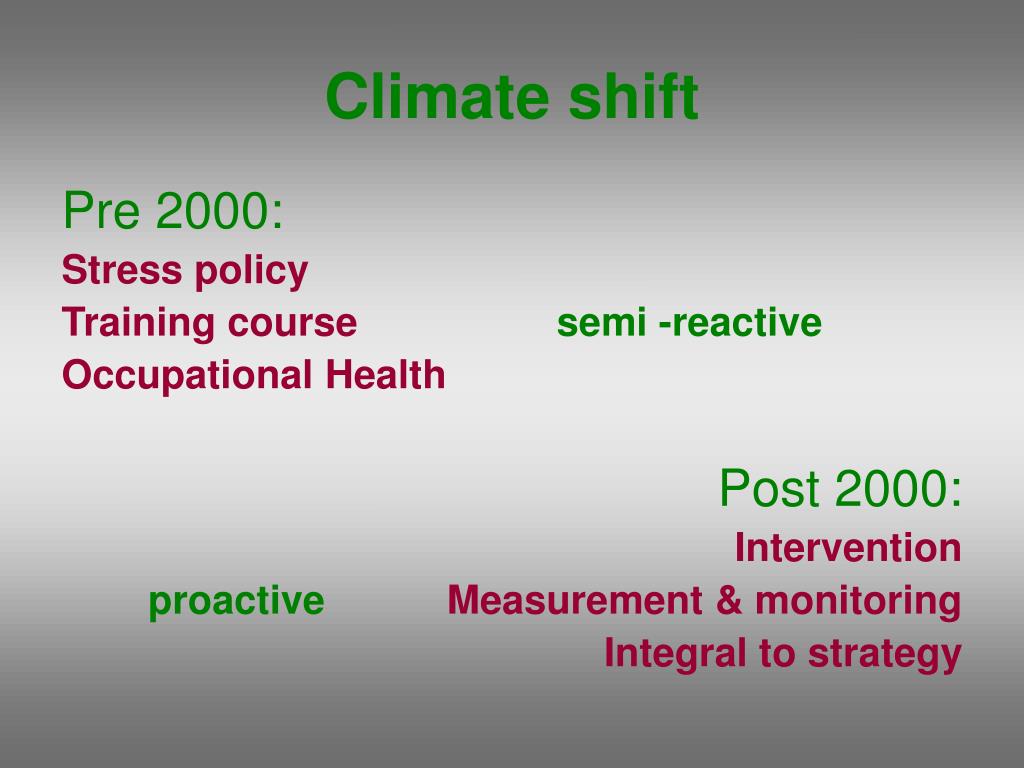 Climate shift

Pre 2000:
Stress policy
Training course semi -reactive
Occupational Health

Post 2000:
Intervention
proactive Measurement & monitoring
Integral to strategy